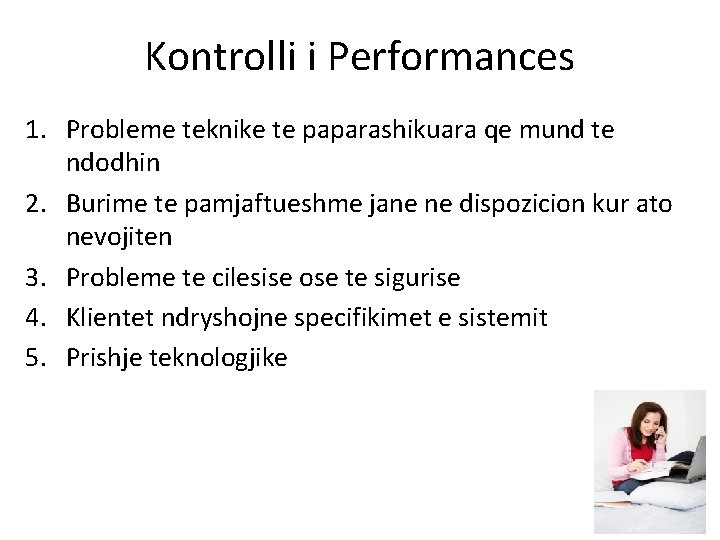 Kontrolli i Performances

1. Probleme teknike te paparashikuara qe mund te ndodhin
2. Burime te pamjaftueshme jane ne dispozicion kur ato nevojiten
3. Probleme te cilesise ose te sigurise
4. Klientet ndryshojne specifikimet e sistemit
5. Prishje teknologjike